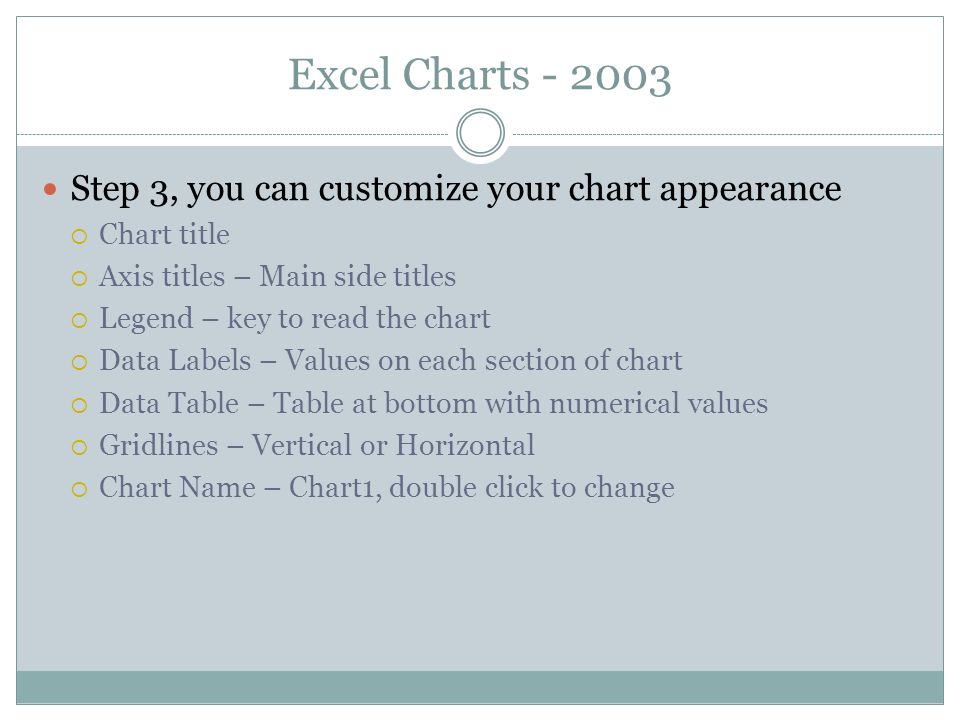 Excel Charts - 2003

Step 3, you can customize your chart appearance
Chart title
Axis titles – Main side titles
Legend – key to read the chart
Data Labels – Values on each section of chart
Data Table – Table at bottom with numerical values
Gridlines – Vertical or Horizontal
Chart Name – Chart1, double click to change